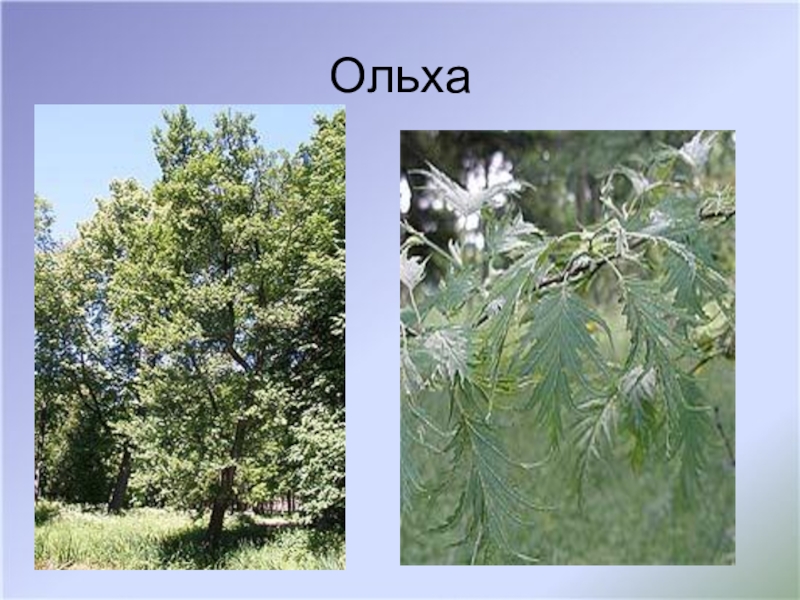 Ольха